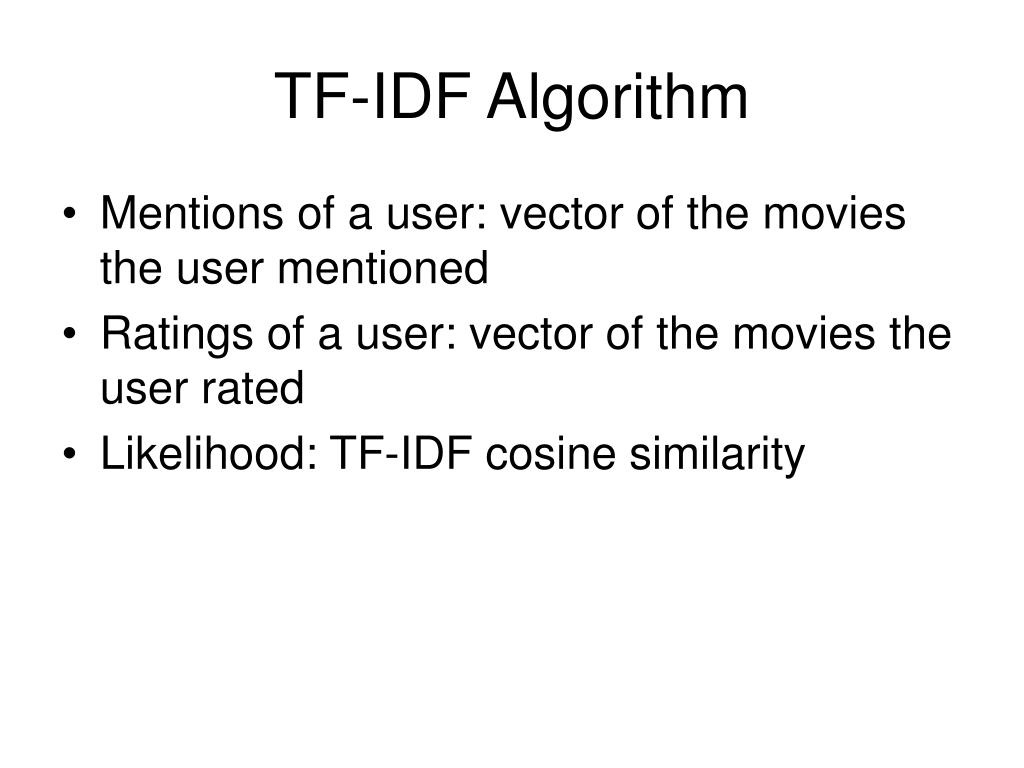 TF-IDF Algorithm

• Mentions of a user: vector of the movies the user mentioned
• Ratings of a user: vector of the movies the user rated
• Likelihood: TF-IDF cosine similarity